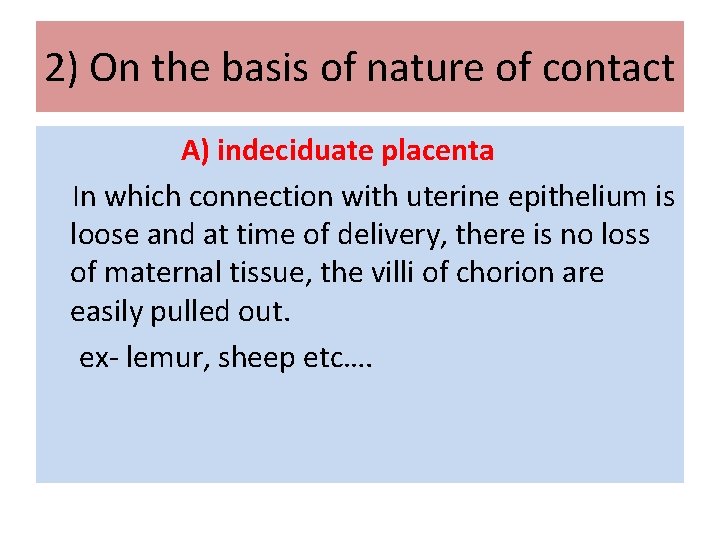 2) On the basis of nature of contact

A) indeciduate placenta

In which connection with uterine epithelium is loose and at time of delivery, there is no loss of maternal tissue, the villi of chorion are easily pulled out.

ex- lemur, sheep etc….